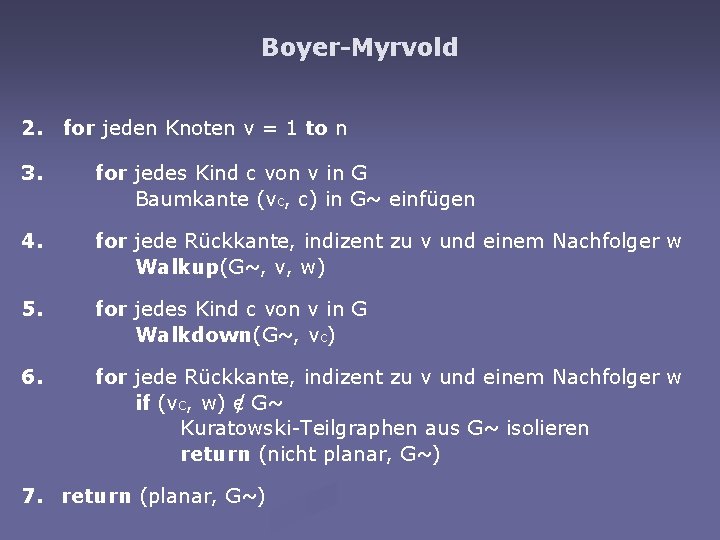 Boyer-Myrvold

2. for jeden Knoten v = 1 to n

3. for jedes Kind c von v in G
Baumkante ($v_C$, c) in G~ einfügen

4. for jede Rückkante, indizent zu v und einem Nachfolger w
Walkup(G~, v, w)

5. for jedes Kind c von v in G
Walkdown(G~, $v_C$)

6. for jede Rückkante, indizent zu v und einem Nachfolger w
if ($v_C$, w) $\notin$ G~
Kuratowski-Teilgraphen aus G~ isolieren
return (nicht planar, G~)

7. return (planar, G~)